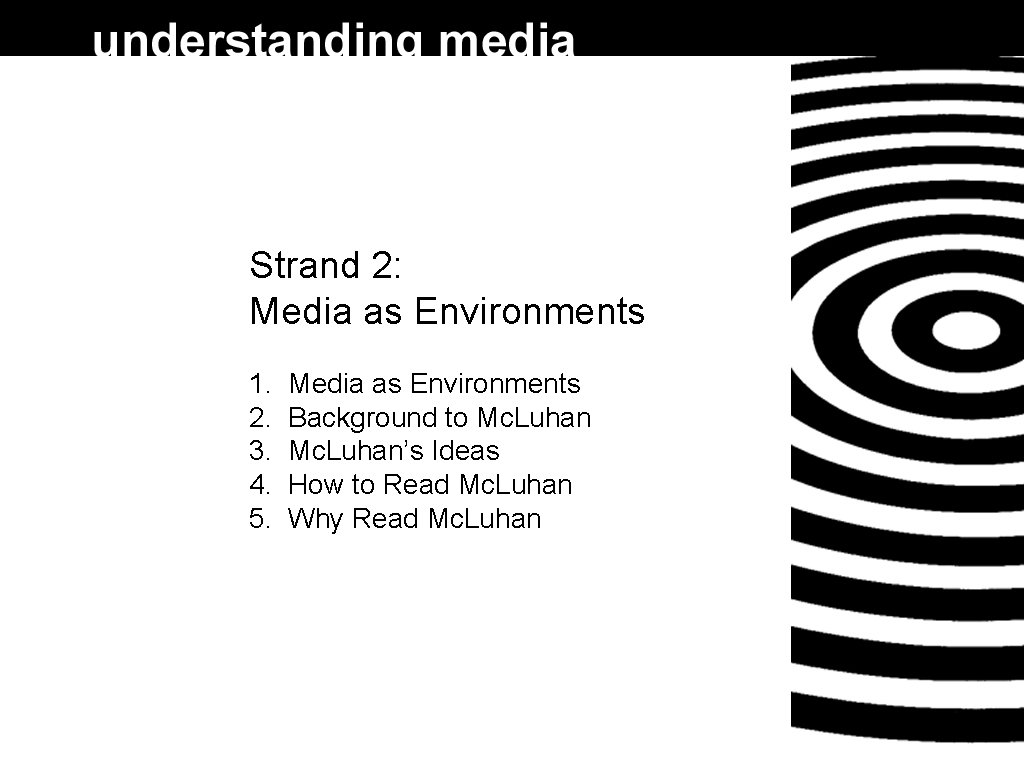 understanding media

Strand 2:
Media as Environments

1. Media as Environments
2. Background to McLuhan
3. McLuhan’s Ideas
4. How to Read McLuhan
5. Why Read McLuhan